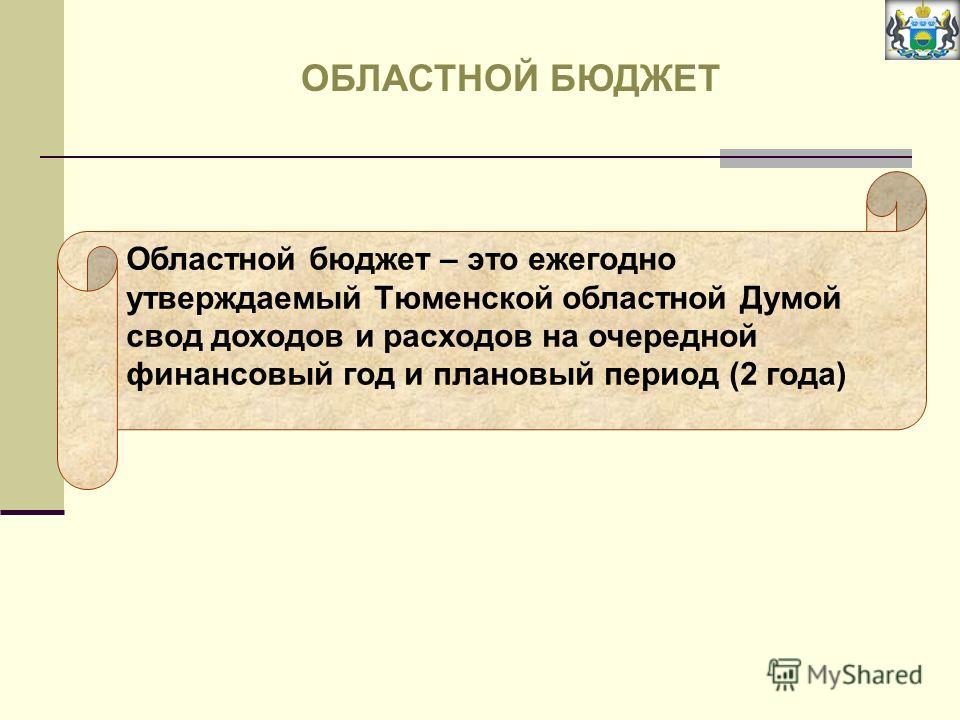 ОБЛАСТНОЙ БЮДЖЕТ

Областной бюджет – это ежегодно утверждаемый Тюменской областной Думой свод доходов и расходов на очередной финансовый год и плановый период (2 года)

MyShared